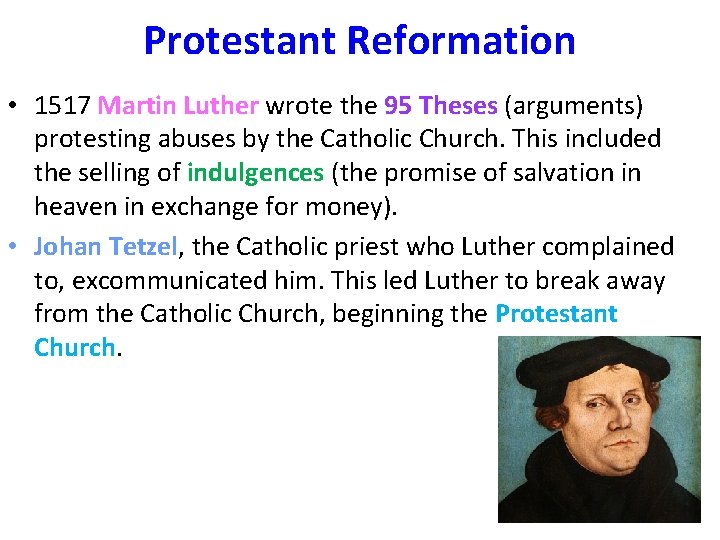 Protestant Reformation

• 1517 Martin Luther wrote the 95 Theses (arguments) protesting abuses by the Catholic Church. This included the selling of indulgences (the promise of salvation in heaven in exchange for money).

• Johan Tetzel, the Catholic priest who Luther complained to, excommunicated him. This led Luther to break away from the Catholic Church, beginning the Protestant Church.